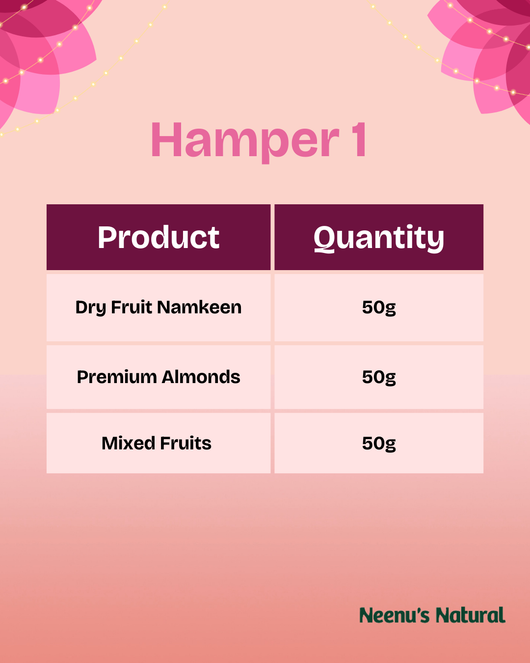 Hamper 1

| Product | Quantity |
|---|---|
| Dry Fruit Namkeen | 50g |
| Premium Almonds | 50g |
| Mixed Fruits | 50g |

Neenu's Natural